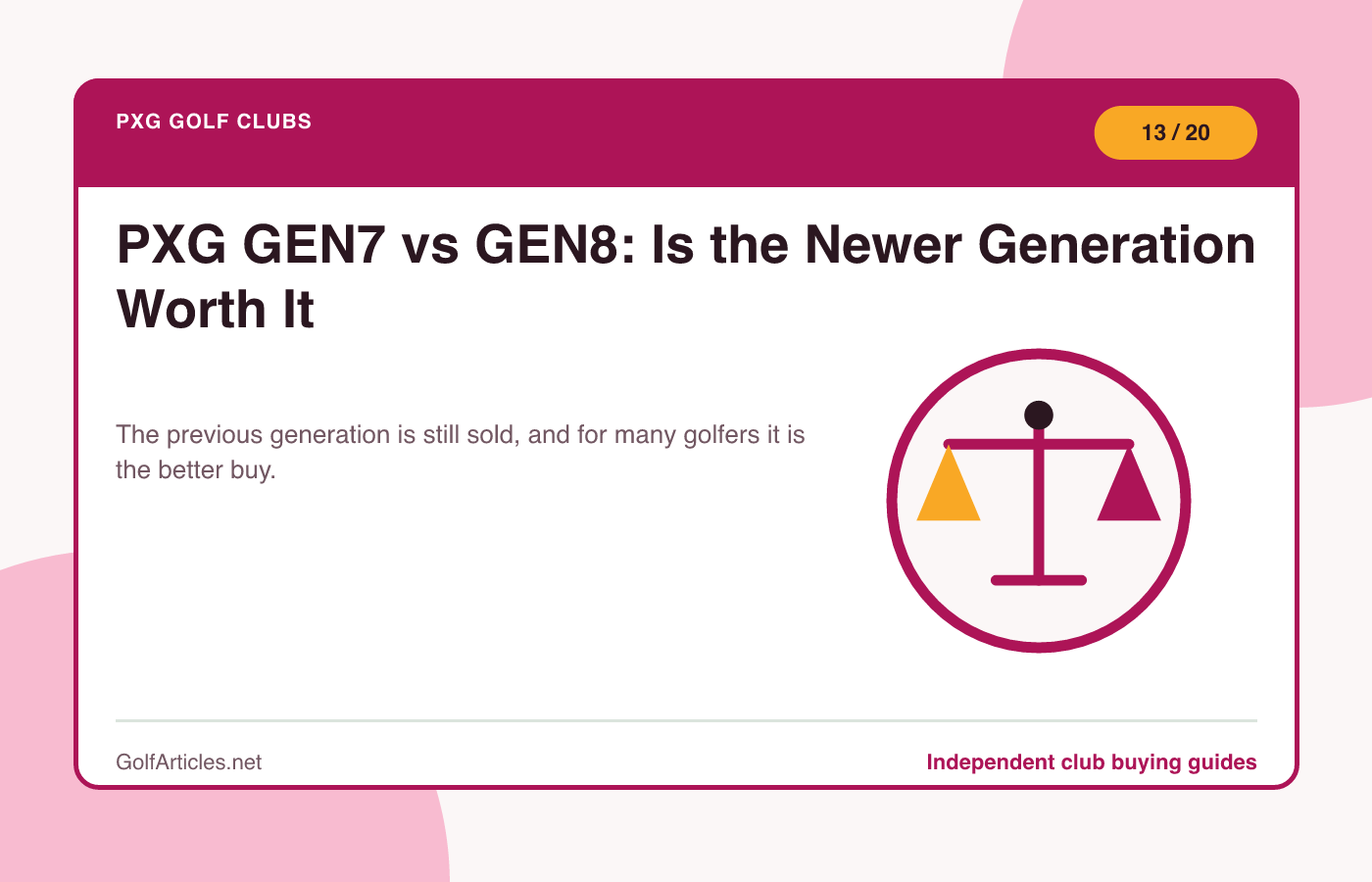 PXG GOLF CLUBS

13 / 20

PXG GEN7 vs GEN8: Is the Newer Generation Worth It

The previous generation is still sold, and for many golfers it is the better buy.

GolfArticles.net

Independent club buying guides